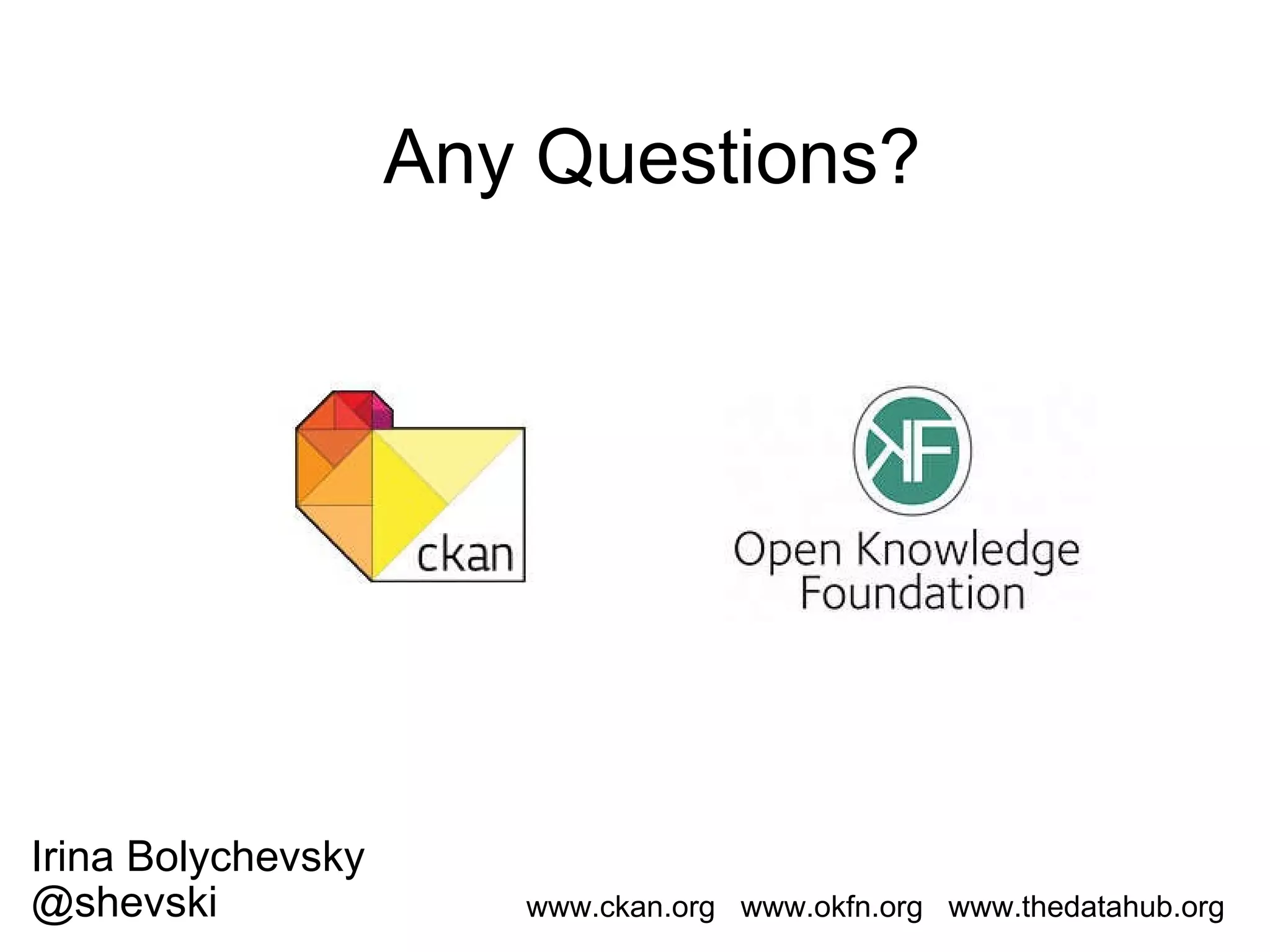 Any Questions?

ckan

KF

Open Knowledge Foundation

Irina Bolychevsky
@shevski

www.ckan.org www.okfn.org www.thedatahub.org